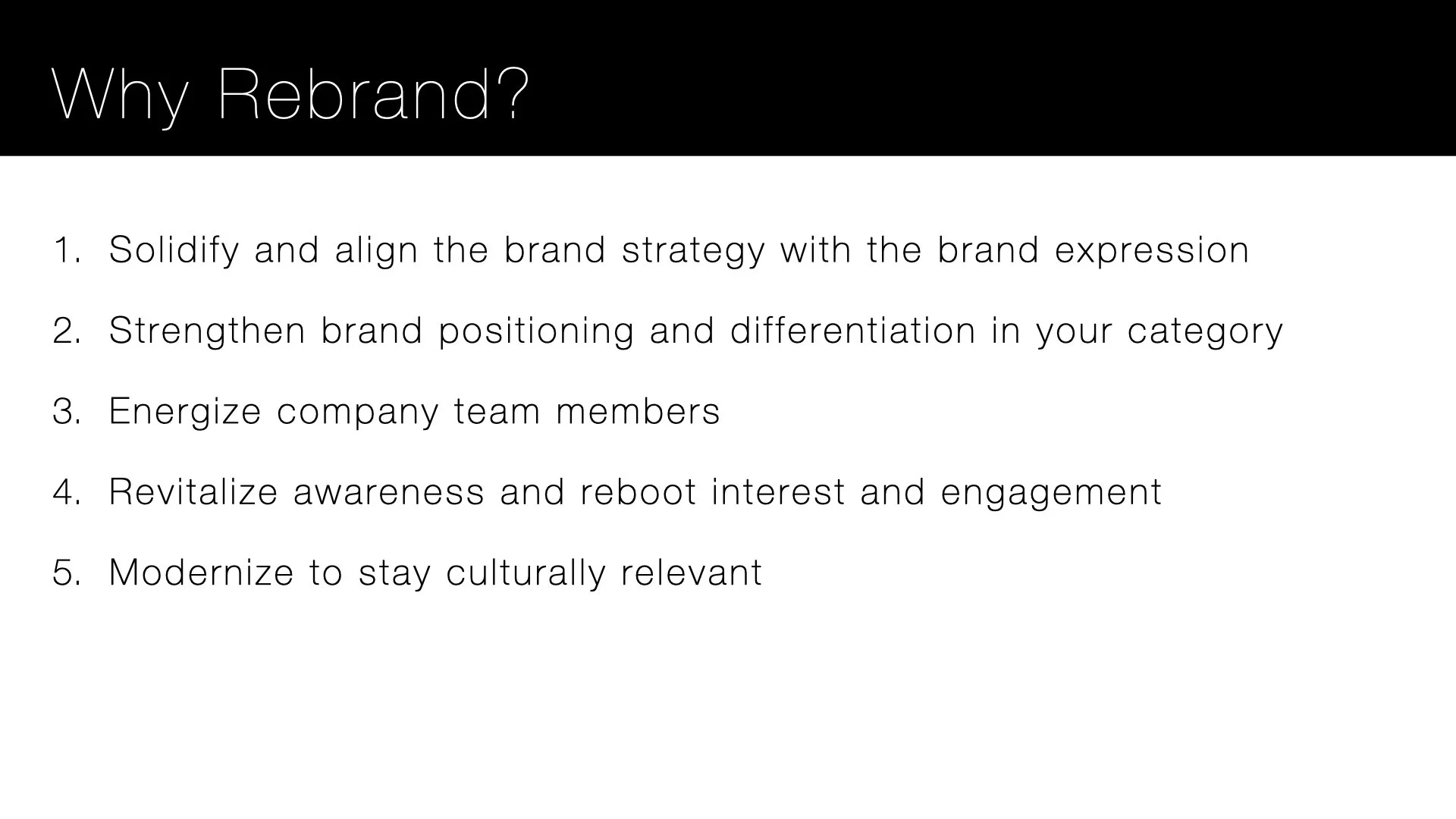 Why Rebrand?

1. Solidify and align the brand strategy with the brand expression

2. Strengthen brand positioning and differentiation in your category

3. Energize company team members

4. Revitalize awareness and reboot interest and engagement

5. Modernize to stay culturally relevant